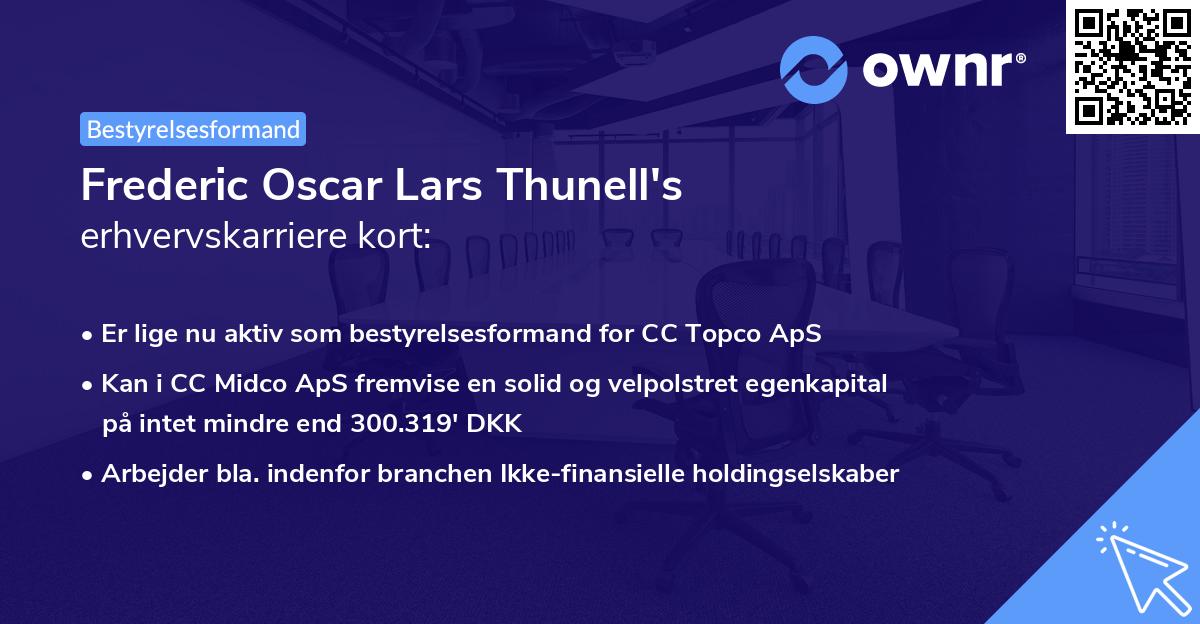 ownr®

Bestyrelsesformand

Frederic Oscar Lars Thunell's erhvervskarriere kort:

• Er lige nu aktiv som bestyrelsesformand for CC Topco ApS
• Kan i CC Midco ApS fremvise en solid og velpolstret egenkapital på intet mindre end 300.319' DKK
• Arbejder bla. indenfor branchen Ikke-finansielle holdingselskaber